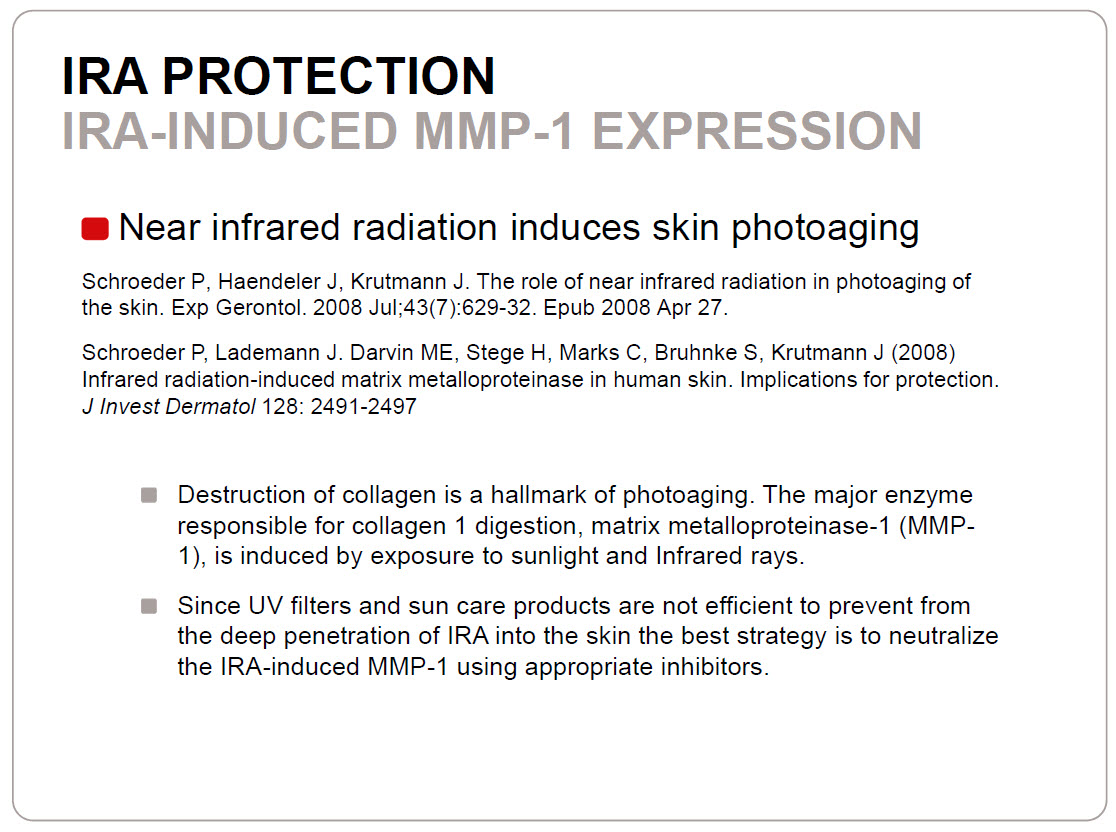 IRA PROTECTION
IRA-INDUCED MMP-1 EXPRESSION

Near infrared radiation induces skin photoaging

Schroeder P, Haendeler J, Krutmann J. The role of near infrared radiation in photoaging of the skin. Exp Gerontol. 2008 Jul;43(7):629-32. Epub 2008 Apr 27.

Schroeder P, Lademann J. Darvin ME, Stege H, Marks C, Bruhnke S, Krutmann J (2008) Infrared radiation-induced matrix metalloproteinase in human skin. Implications for protection. J Invest Dermatol 128: 2491-2497

Destruction of collagen is a hallmark of photoaging. The major enzyme responsible for collagen 1 digestion, matrix metalloproteinase-1 (MMP-1), is induced by exposure to sunlight and Infrared rays.

Since UV filters and sun care products are not efficient to prevent from the deep penetration of IRA into the skin the best strategy is to neutralize the IRA-induced MMP-1 using appropriate inhibitors.